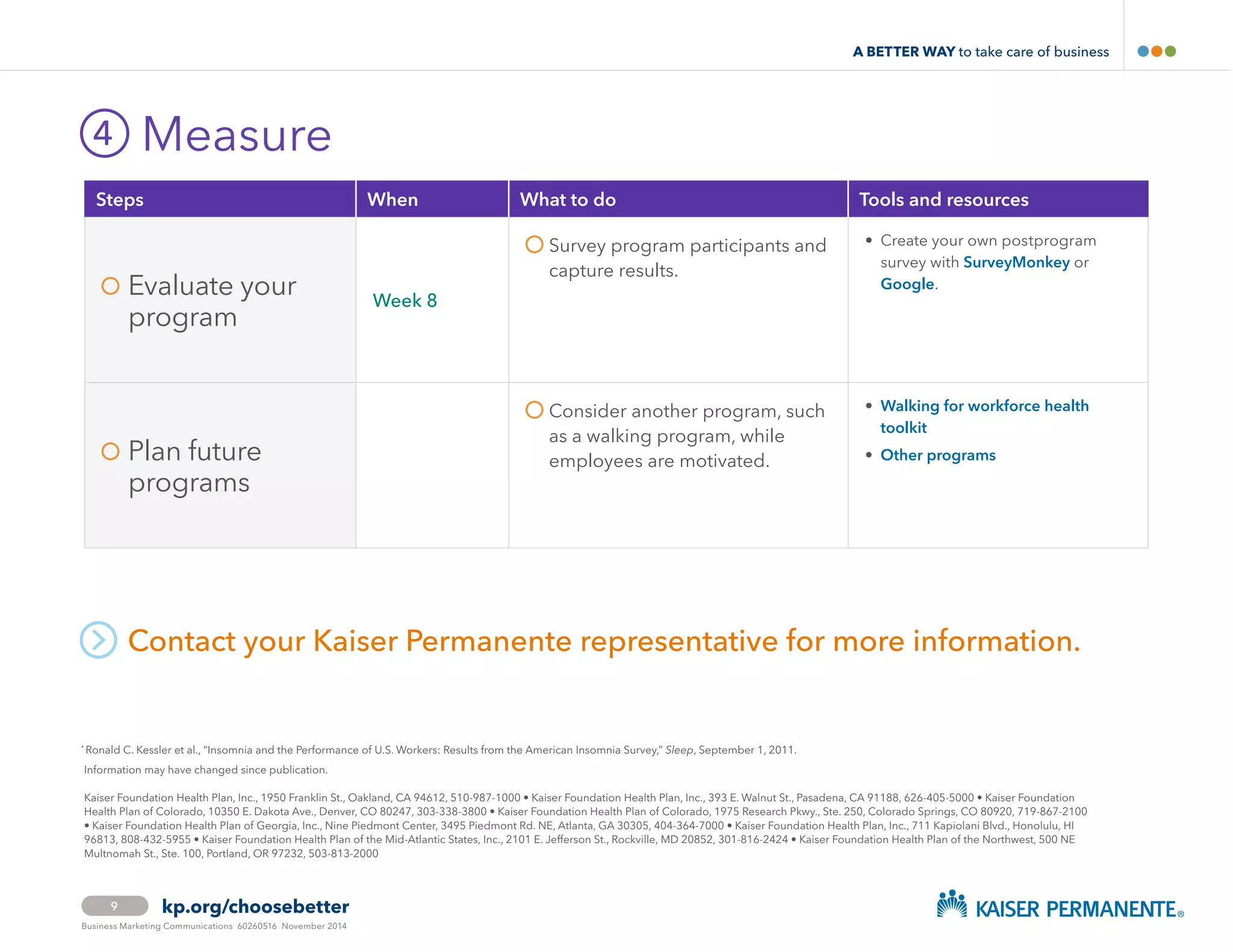 A BETTER WAY to take care of business

4 Measure

| Steps | When | What to do | Tools and resources |
|---|---|---|---|
| Evaluate your program | Week 8 | Survey program participants and capture results. | • Create your own postprogram survey with SurveyMonkey or Google. |
| Plan future programs | | Consider another program, such as a walking program, while employees are motivated. | • Walking for workforce health toolkit • Other programs |

Contact your Kaiser Permanente representative for more information.

*Ronald C. Kessler et al., "Insomnia and the Performance of U.S. Workers: Results from the American Insomnia Survey," Sleep, September 1, 2011.

Information may have changed since publication.

Kaiser Foundation Health Plan, Inc., 1950 Franklin St., Oakland, CA 94612, 510-987-1000 • Kaiser Foundation Health Plan, Inc., 393 E. Walnut St., Pasadena, CA 91188, 626-405-5000 • Kaiser Foundation Health Plan of Colorado, 10350 E. Dakota Ave., Denver, CO 80247, 303-338-3800 • Kaiser Foundation Health Plan of Colorado, 1975 Research Pkwy., Ste. 250, Colorado Springs, CO 80920, 719-867-2100 • Kaiser Foundation Health Plan of Georgia, Inc., Nine Piedmont Center, 3495 Piedmont Rd. NE, Atlanta, GA 30305, 404-364-7000 • Kaiser Foundation Health Plan, Inc., 711 Kapiolani Blvd., Honolulu, HI 96813, 808-432-5955 • Kaiser Foundation Health Plan of the Mid-Atlantic States, Inc., 2101 E. Jefferson St., Rockville, MD 20852, 301-816-2424 • Kaiser Foundation Health Plan of the Northwest, 500 NE Multnomah St., Ste. 100, Portland, OR 97232, 503-813-2000

9 kp.org/choosebetter

Business Marketing Communications 60260516 November 2014

KAISER PERMANENTE®